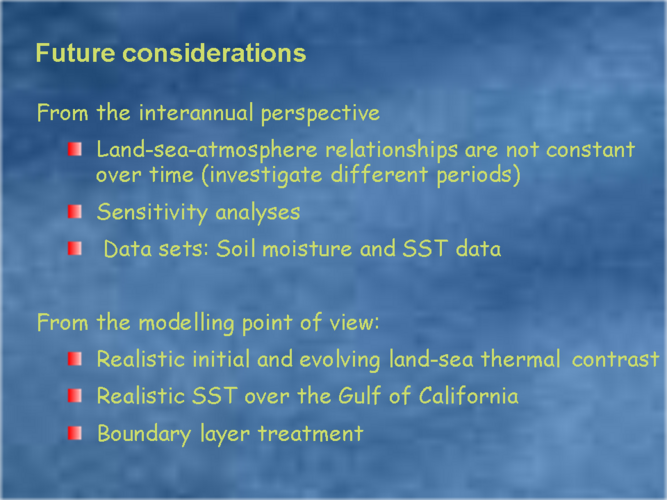 Future considerations

From the interannual perspective

Land-sea-atmosphere relationships are not constant over time (investigate different periods)

Sensitivity analyses

Data sets: Soil moisture and SST data

From the modelling point of view:

Realistic initial and evolving land-sea thermal contrast

Realistic SST over the Gulf of California

Boundary layer treatment